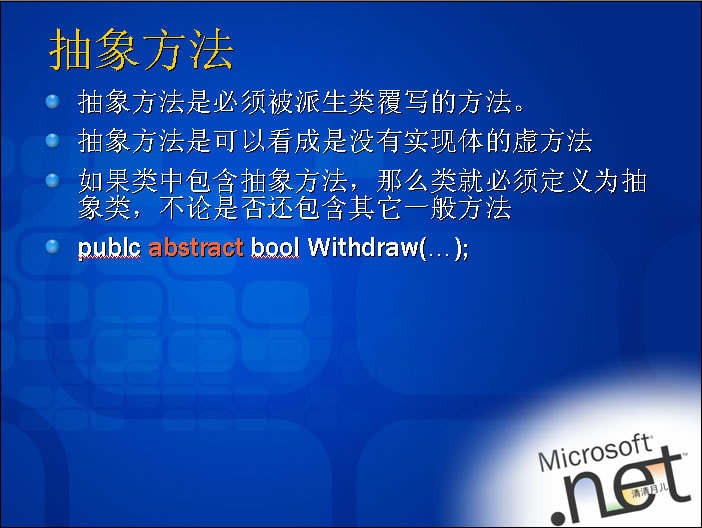 抽象方法

抽象方法是必须被派生类覆写的方法。

抽象方法是可以看成是没有实现体的虚方法

如果类中包含抽象方法，那么类就必须定义为抽象类，不论是否还包含其它一般方法

publc abstract bool Withdraw(…);

Microsoft .net 清清月儿